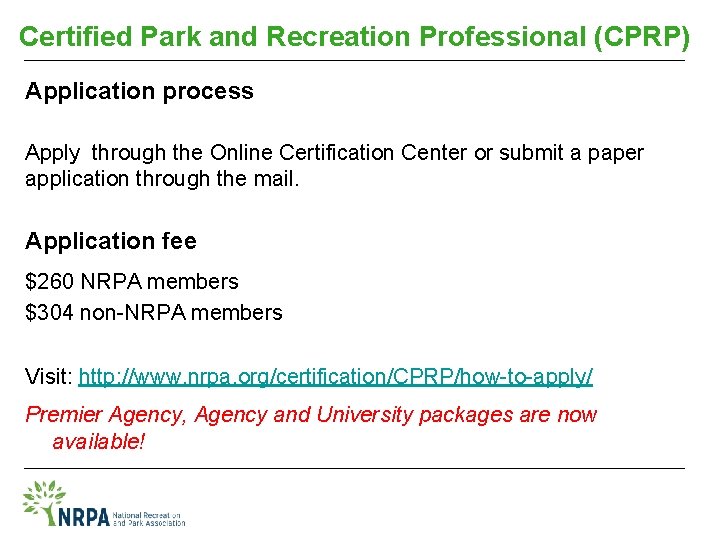 Certified Park and Recreation Professional (CPRP)

Application process

Apply through the Online Certification Center or submit a paper application through the mail.

Application fee

$260 NRPA members

$304 non-NRPA members

Visit: http://www.nrpa.org/certification/CPRP/how-to-apply/

Premier Agency, Agency and University packages are now available!

NRPA National Recreation and Park Association